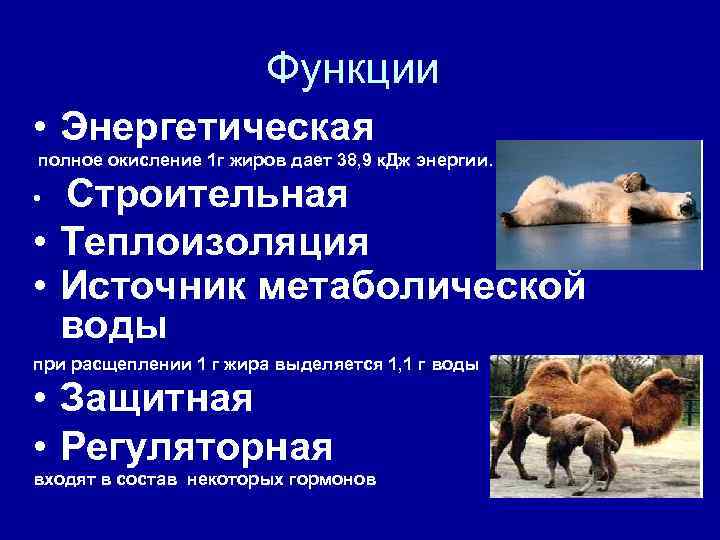 Функции

• Энергетическая
полное окисление 1г жиров дает 38,9 кДж энергии.

• Строительная

• Теплоизоляция

• Источник метаболической воды
при расщеплении 1 г жира выделяется 1,1 г воды

• Защитная

• Регуляторная
входят в состав некоторых гормонов